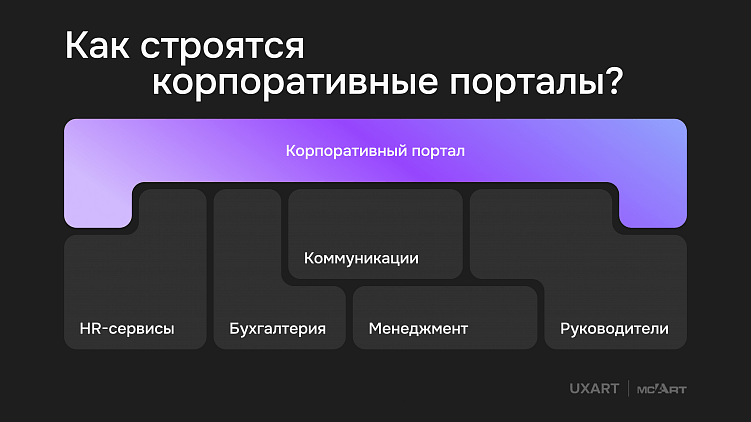 Как строятся корпоративные порталы?

Корпоративный портал

Коммуникации

HR-сервисы

Бухгалтерия

Менеджмент

Руководители

UXART | MC'ART